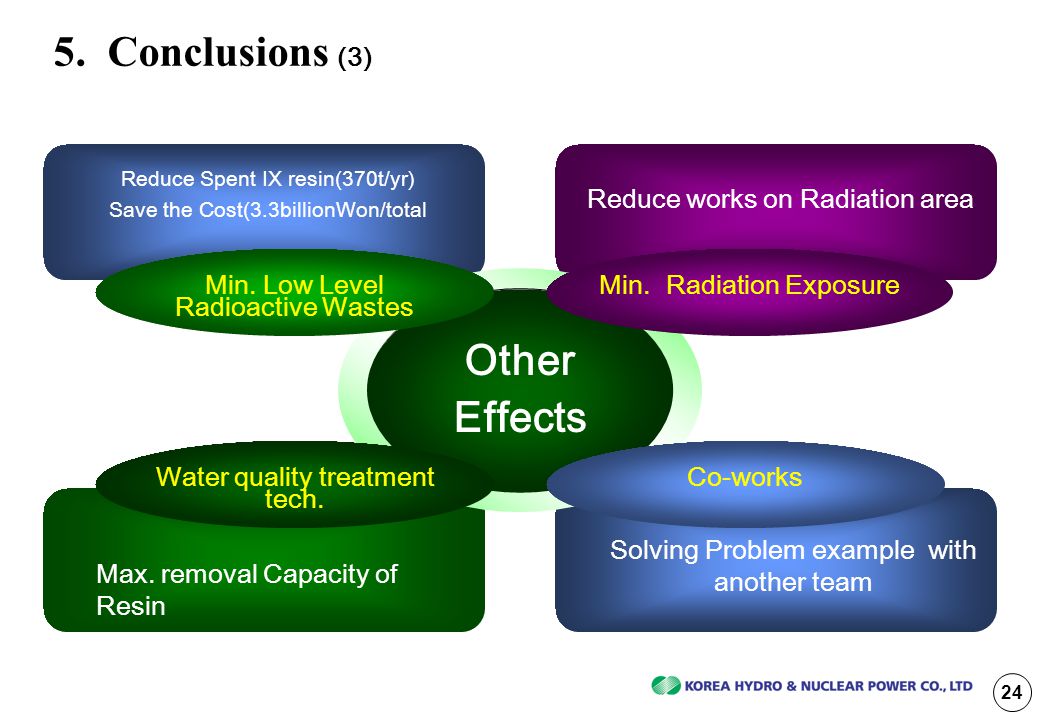 5. Conclusions (3)

Reduce Spent IX resin(370t/yr)
Save the Cost(3.3billionWon/total

Min. Low Level Radioactive Wastes

Reduce works on Radiation area

Min. Radiation Exposure

Other Effects

Water quality treatment tech.

Max. removal Capacity of Resin

Co-works

Solving Problem example with another team

KOREA HYDRO & NUCLEAR POWER CO., LTD

24